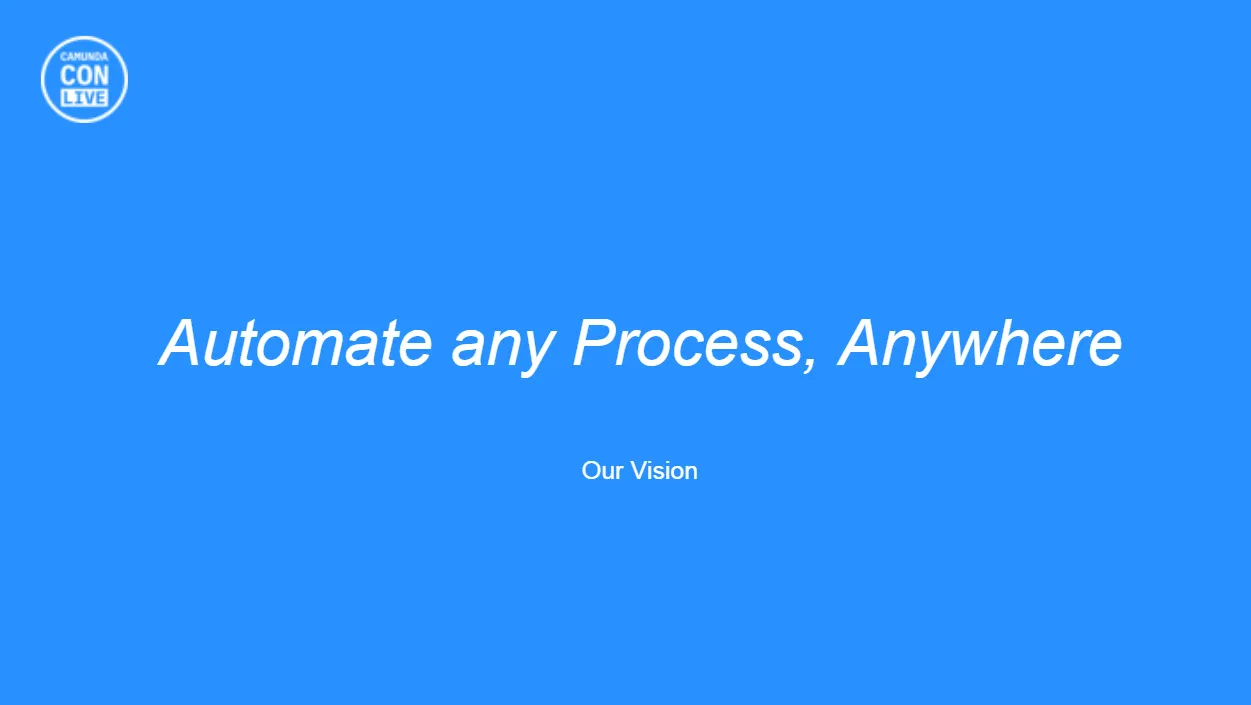 CAMUNDA
CON
LIVE

Automate any Process, Anywhere

Our Vision